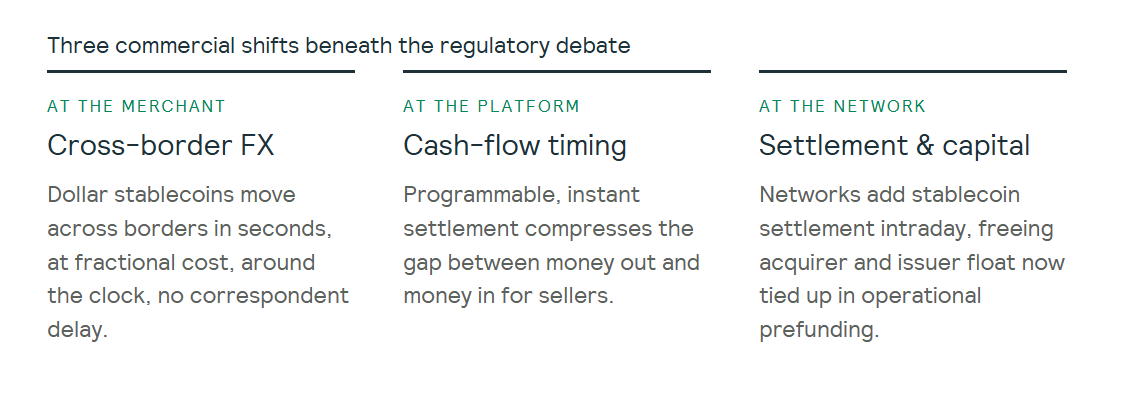 Three commercial shifts beneath the regulatory debate

AT THE MERCHANT

Cross-border FX

Dollar stablecoins move across borders in seconds, at fractional cost, around the clock, no correspondent delay.

AT THE PLATFORM

Cash-flow timing

Programmable, instant settlement compresses the gap between money out and money in for sellers.

AT THE NETWORK

Settlement & capital

Networks add stablecoin settlement intraday, freeing acquirer and issuer float now tied up in operational prefunding.